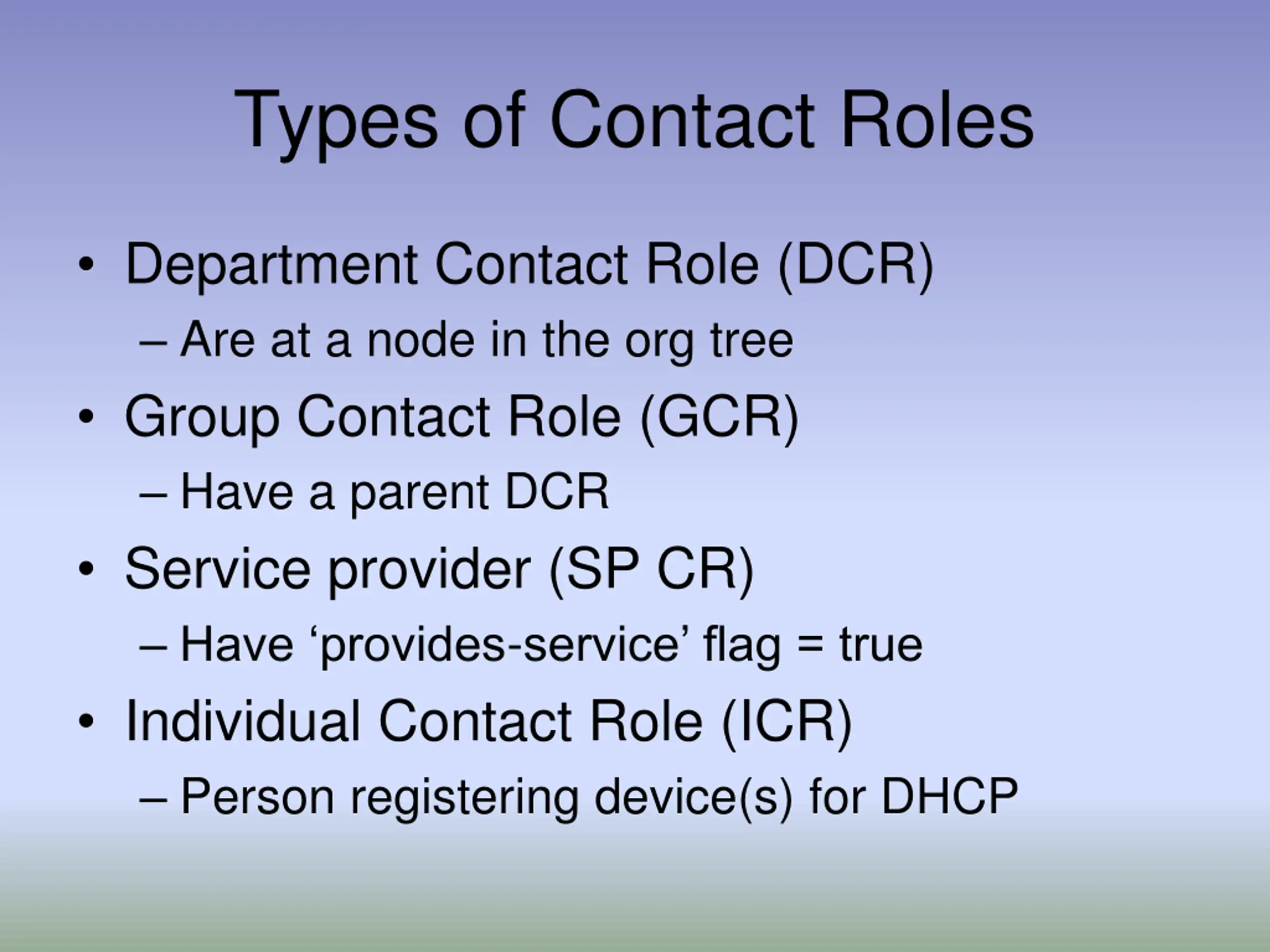 Types of Contact Roles

• Department Contact Role (DCR)
– Are at a node in the org tree
• Group Contact Role (GCR)
– Have a parent DCR
• Service provider (SP CR)
– Have ‘provides-service’ flag = true
• Individual Contact Role (ICR)
– Person registering device(s) for DHCP